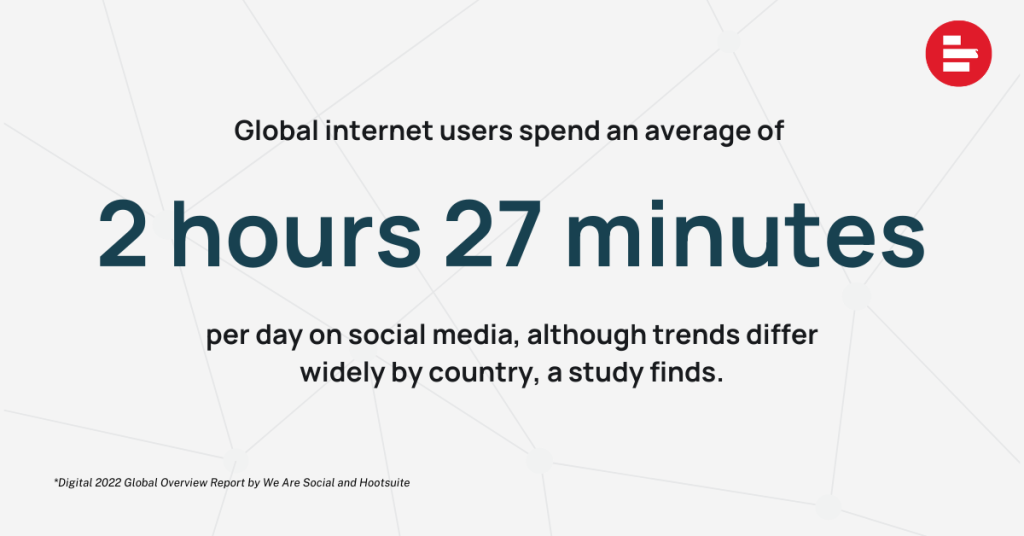 Global internet users spend an average of

2 hours 27 minutes

per day on social media, although trends differ widely by country, a study finds.

*Digital 2022 Global Overview Report by We Are Social and Hootsuite